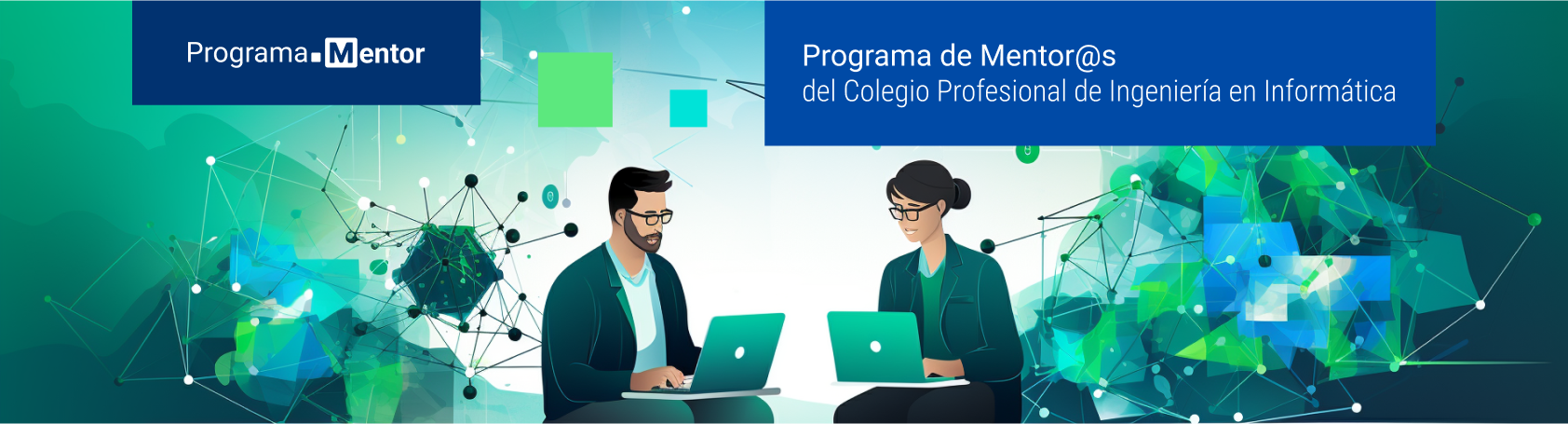 Programa Mentor

Programa de Mentor@s
del Colegio Profesional de Ingeniería en Informática